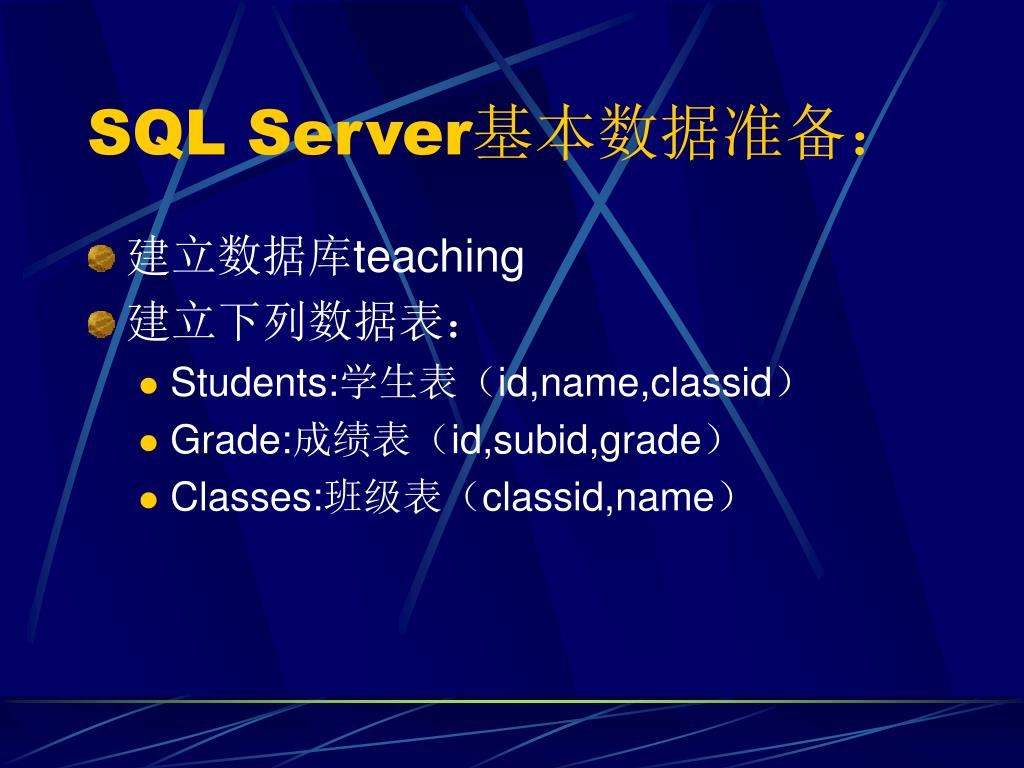 SQL Server基本数据准备：

建立数据库teaching

建立下列数据表：

Students:学生表（id,name,classid）

Grade:成绩表（id,subid,grade）

Classes:班级表（classid,name）